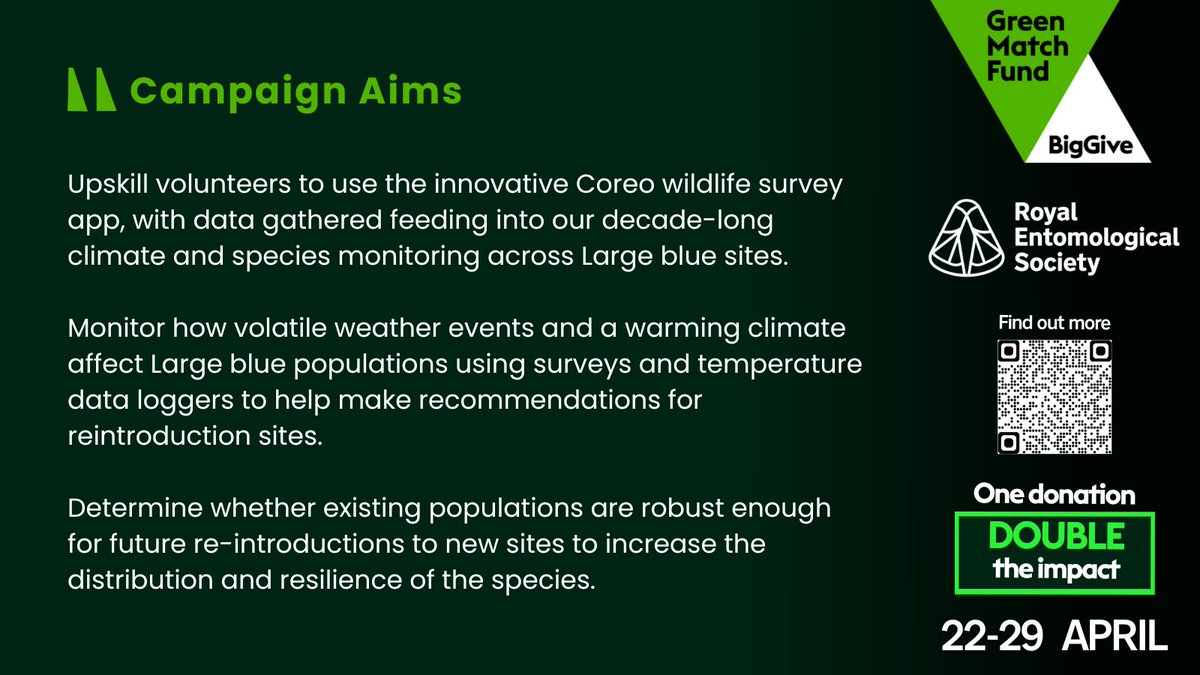 Campaign Aims

Upskill volunteers to use the innovative Coreo wildlife survey app, with data gathered feeding into our decade-long climate and species monitoring across Large blue sites.

Monitor how volatile weather events and a warming climate affect Large blue populations using surveys and temperature data loggers to help make recommendations for reintroduction sites.

Determine whether existing populations are robust enough for future re-introductions to new sites to increase the distribution and resilience of the species.

Green Match Fund

BigGive

Royal Entomological Society

Find out more

One donation

DOUBLE the impact

22-29 APRIL